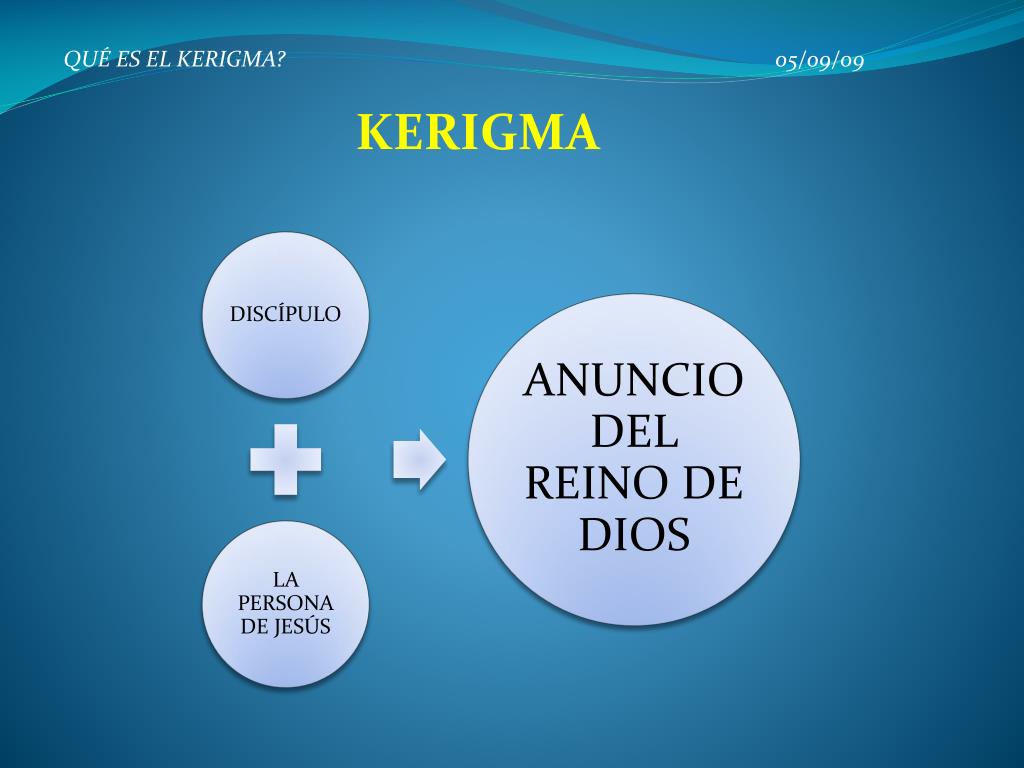 QUÉ ES EL KERIGMA?

05/09/09

KERIGMA

DISCÍPULO

LA PERSONA DE JESÚS

ANUNCIO DEL REINO DE DIOS